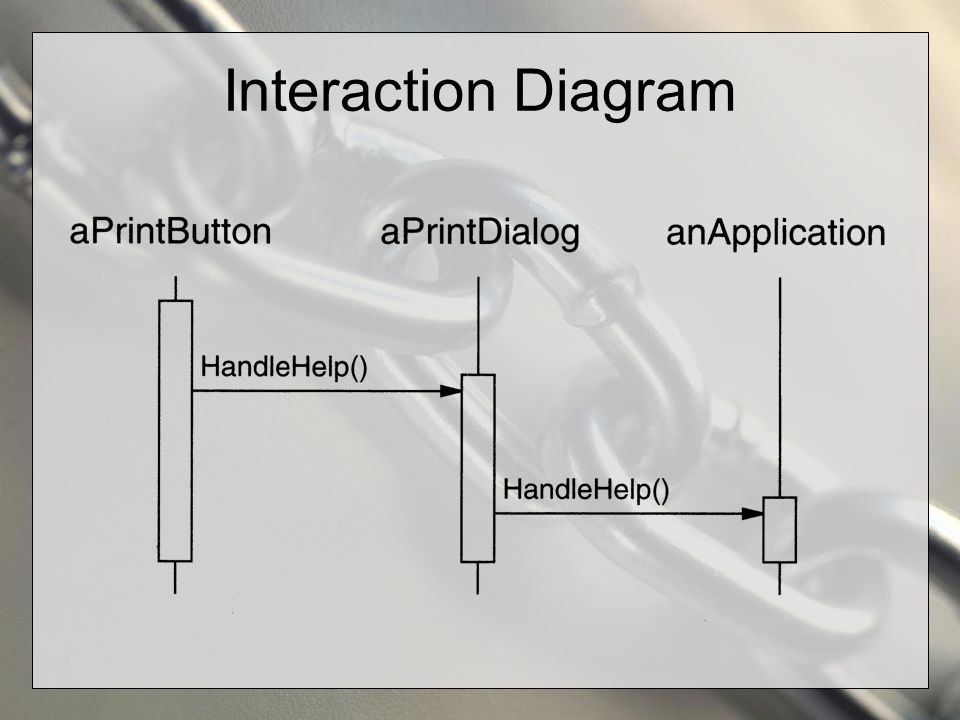 Interaction Diagram

aPrintButton

aPrintDialog

anApplication

HandleHelp()

HandleHelp()